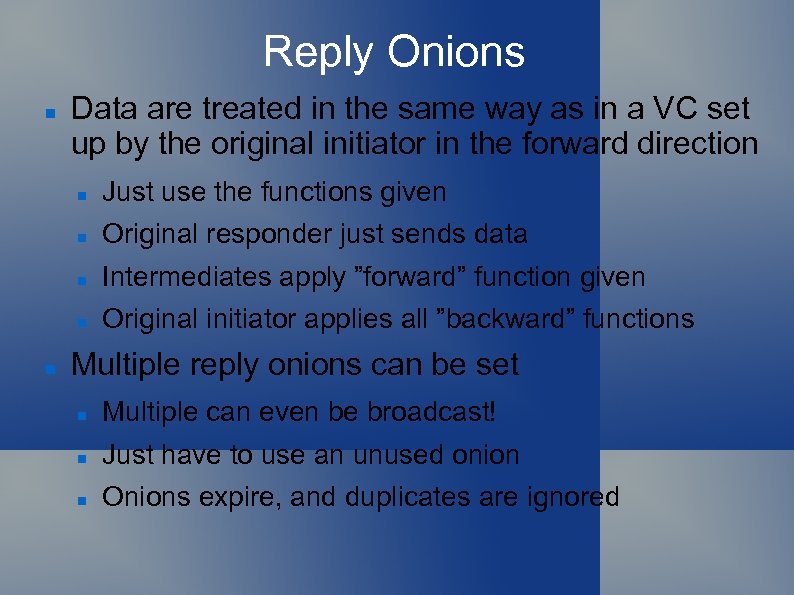 Reply Onions

- Data are treated in the same way as in a VC set up by the original initiator in the forward direction
  - Just use the functions given
  - Original responder just sends data
  - Intermediates apply ”forward” function given
  - Original initiator applies all ”backward” functions
- Multiple reply onions can be set
  - Multiple can even be broadcast!
  - Just have to use an unused onion
  - Onions expire, and duplicates are ignored